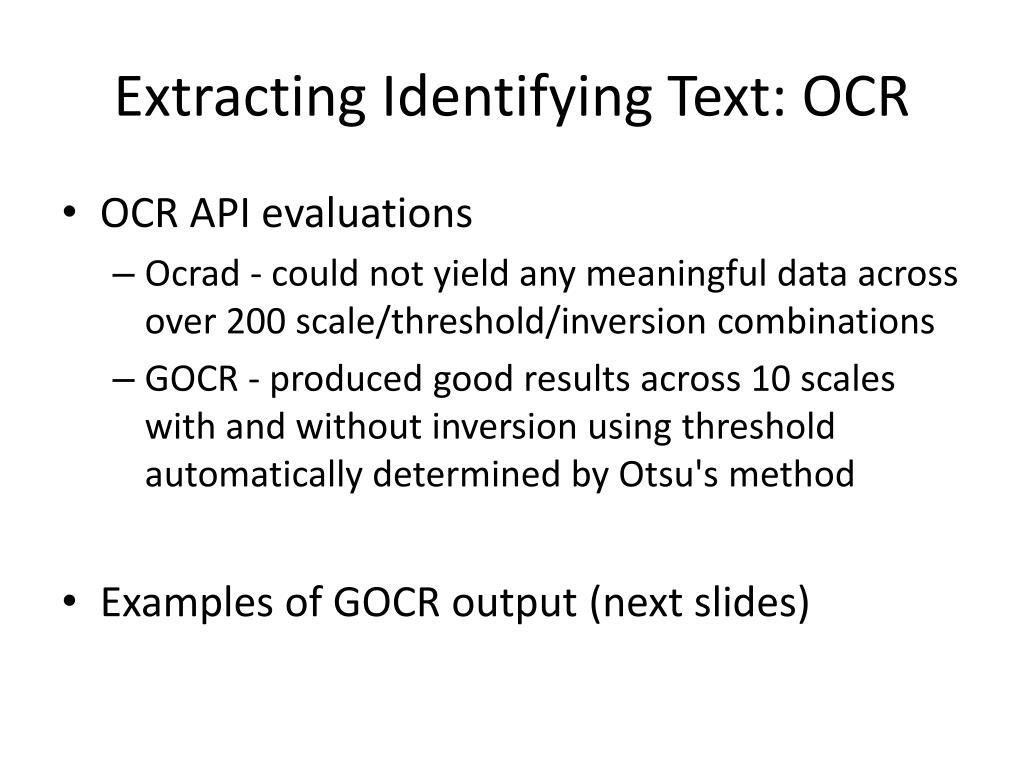 Extracting Identifying Text: OCR

• OCR API evaluations
– Ocrad - could not yield any meaningful data across over 200 scale/threshold/inversion combinations
– GOCR - produced good results across 10 scales with and without inversion using threshold automatically determined by Otsu's method

• Examples of GOCR output (next slides)